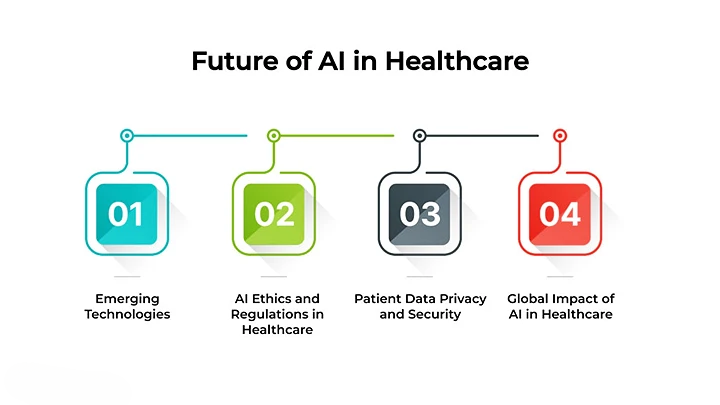 Future of AI in Healthcare

01

Emerging Technologies

02

AI Ethics and Regulations in Healthcare

03

Patient Data Privacy and Security

04

Global Impact of AI in Healthcare